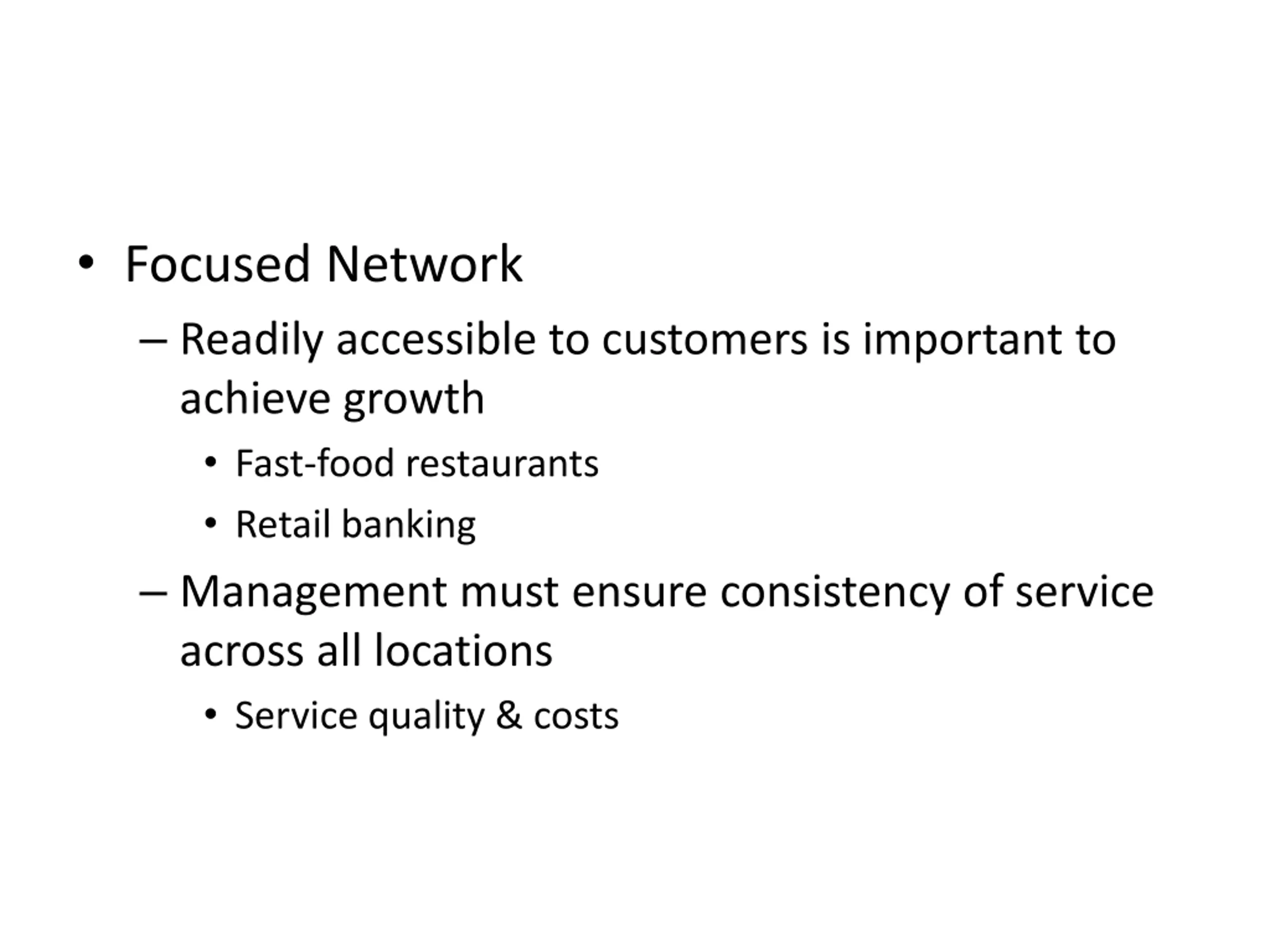 • Focused Network

– Readily accessible to customers is important to achieve growth

• Fast-food restaurants

• Retail banking

– Management must ensure consistency of service across all locations

• Service quality & costs